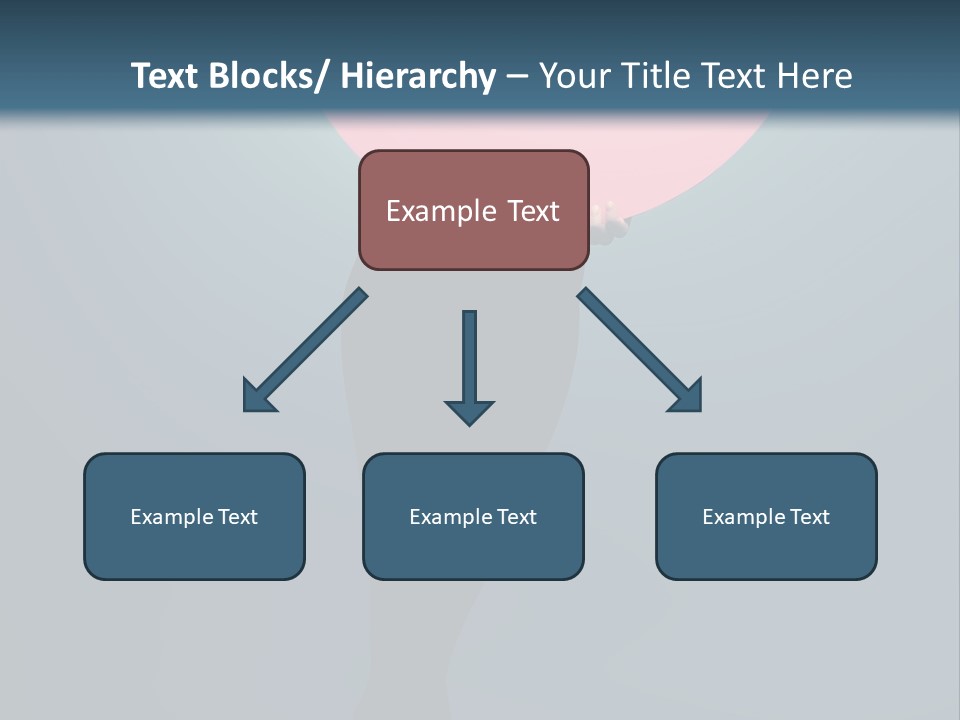 Text Blocks/ Hierarchy – Your Title Text Here

Example Text

Example Text

Example Text

Example Text